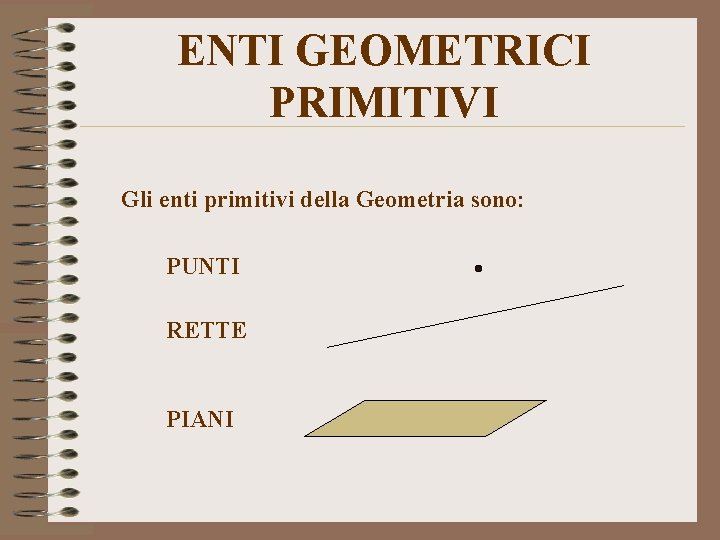 ENTI GEOMETRICI PRIMITIVI

Gli enti primitivi della Geometria sono:

PUNTI

RETTE

PIANI